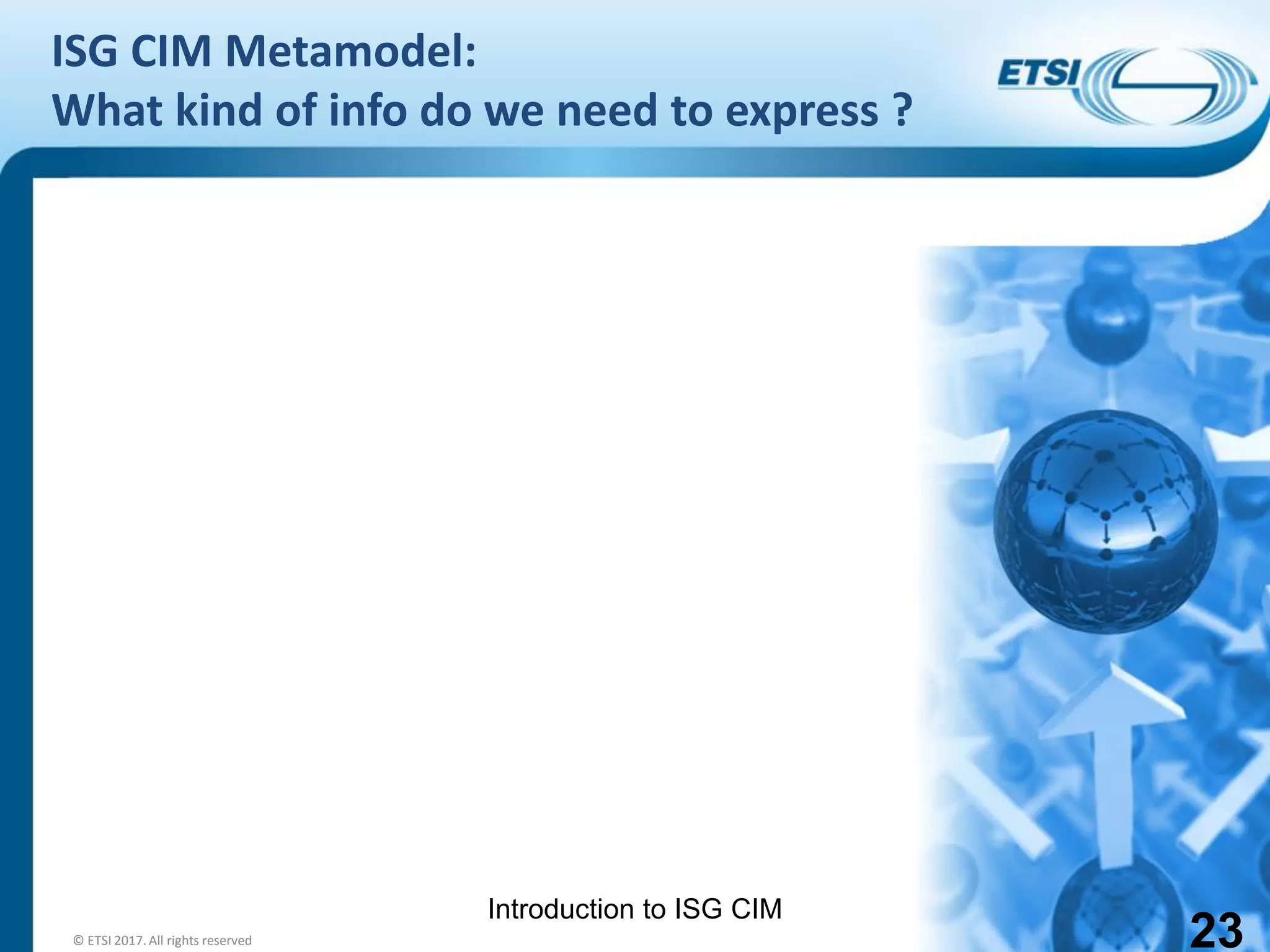 ISG CIM Metamodel:
What kind of info do we need to express ?

ETSI

Introduction to ISG CIM

© ETSI 2017. All rights reserved

23